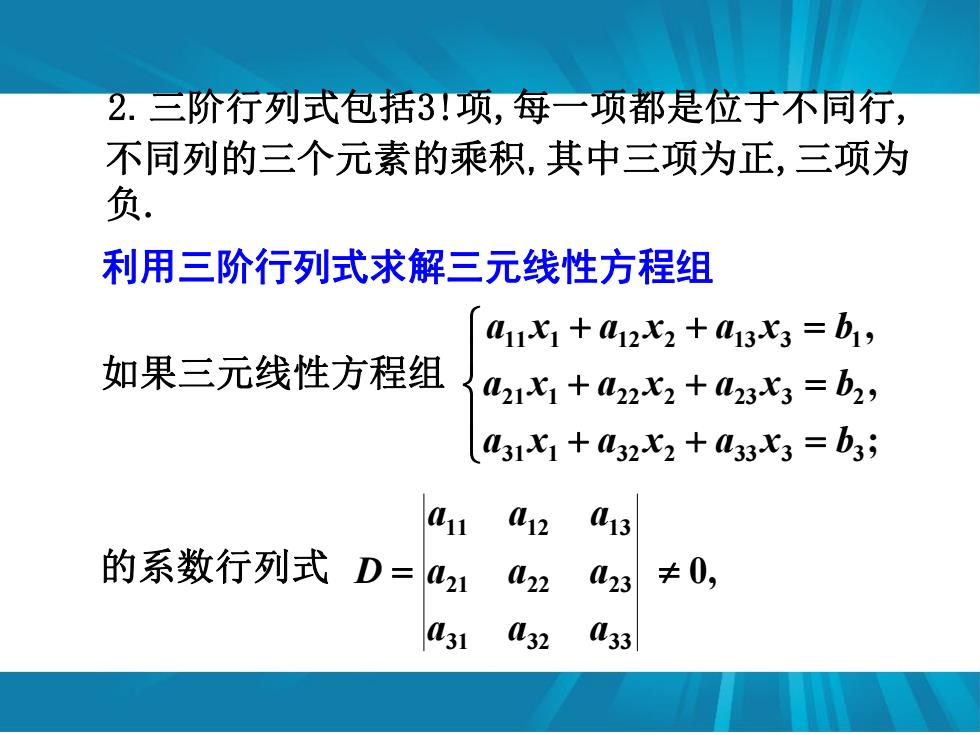 2. 三阶行列式包括3!项,每一项都是位于不同行,不同列的三个元素的乘积,其中三项为正,三项为负.

利用三阶行列式求解三元线性方程组

如果三元线性方程组 $\begin{cases} a_{11}x_1 + a_{12}x_2 + a_{13}x_3 = b_1, \\ a_{21}x_1 + a_{22}x_2 + a_{23}x_3 = b_2, \\ a_{31}x_1 + a_{32}x_2 + a_{33}x_3 = b_3; \end{cases}$

的系数行列式 $D = \begin{vmatrix} a_{11} & a_{12} & a_{13} \\ a_{21} & a_{22} & a_{23} \\ a_{31} & a_{32} & a_{33} \end{vmatrix} \neq 0,$